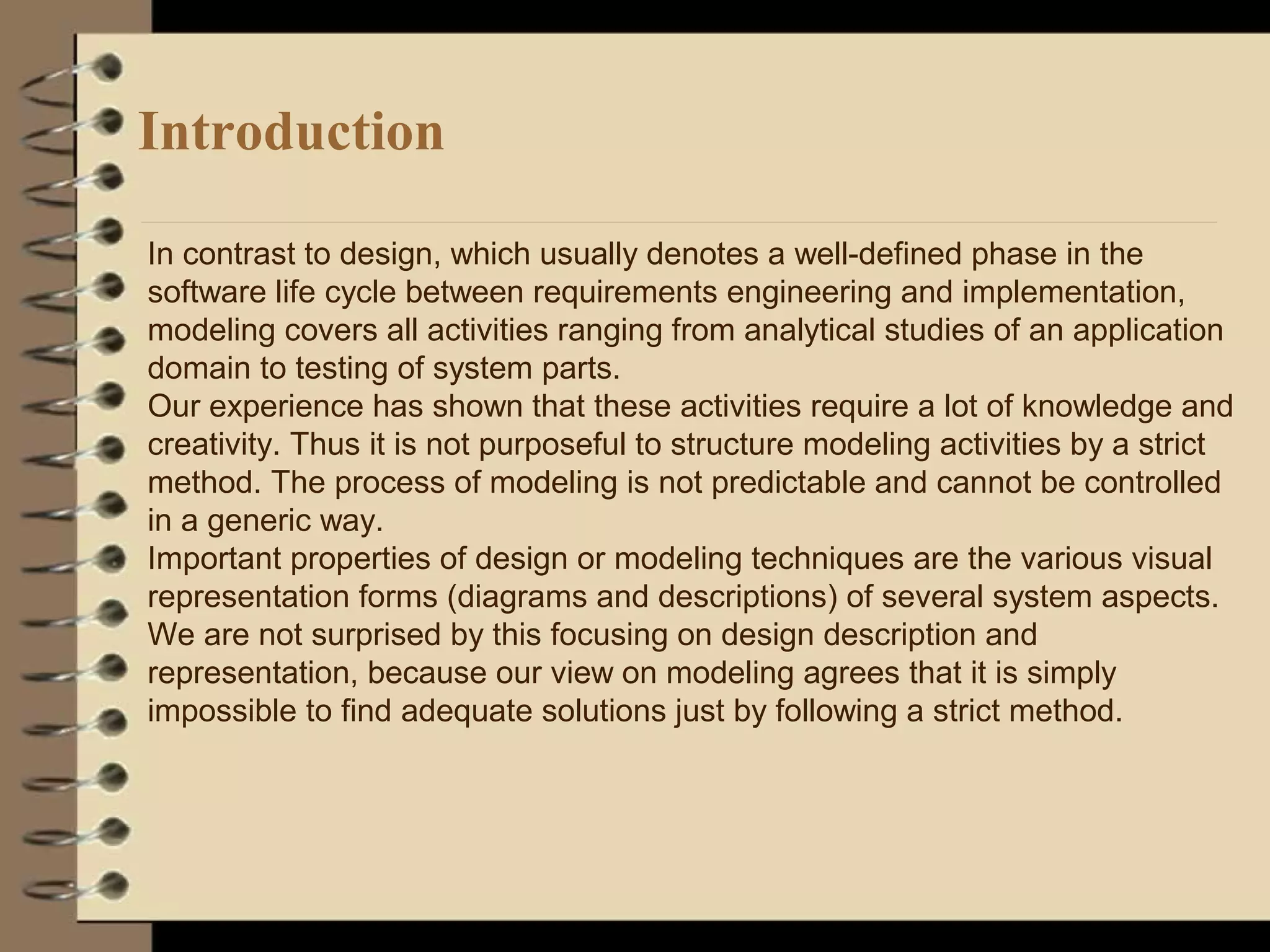 Introduction

In contrast to design, which usually denotes a well-defined phase in the software life cycle between requirements engineering and implementation, modeling covers all activities ranging from analytical studies of an application domain to testing of system parts.
Our experience has shown that these activities require a lot of knowledge and creativity. Thus it is not purposeful to structure modeling activities by a strict method. The process of modeling is not predictable and cannot be controlled in a generic way.
Important properties of design or modeling techniques are the various visual representation forms (diagrams and descriptions) of several system aspects. We are not surprised by this focusing on design description and representation, because our view on modeling agrees that it is simply impossible to find adequate solutions just by following a strict method.